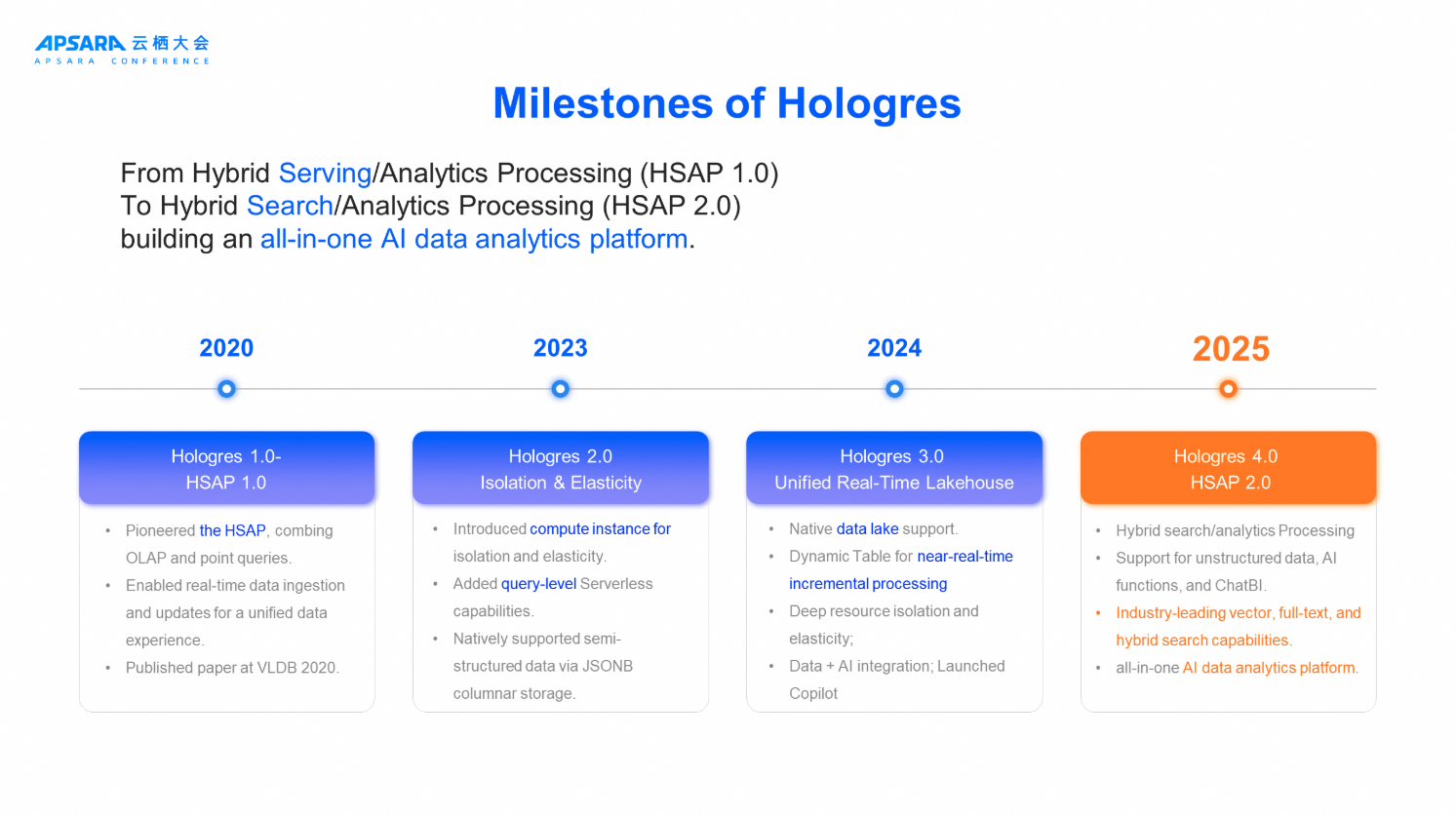 APSARA 云栖大会
APSARA CONFERENCE

Milestones of Hologres

From Hybrid Serving/Analytics Processing (HSAP 1.0)
To Hybrid Search/Analytics Processing (HSAP 2.0)
building an all-in-one AI data analytics platform.

2020

Hologres 1.0-
HSAP 1.0

• Pioneered the HSAP, combing OLAP and point queries.
• Enabled real-time data ingestion and updates for a unified data experience.
• Published paper at VLDB 2020.

2023

Hologres 2.0
Isolation & Elasticity

• Introduced compute instance for isolation and elasticity.
• Added query-level Serverless capabilities.
• Natively supported semi-structured data via JSONB columnar storage.

2024

Hologres 3.0
Unified Real-Time Lakehouse

• Native data lake support.
• Dynamic Table for near-real-time incremental processing
• Deep resource isolation and elasticity;
• Data + AI integration; Launched Copilot

2025

Hologres 4.0
HSAP 2.0

• Hybrid search/analytics Processing
• Support for unstructured data, AI functions, and ChatBI.
• Industry-leading vector, full-text, and hybrid search capabilities.
• all-in-one AI data analytics platform.